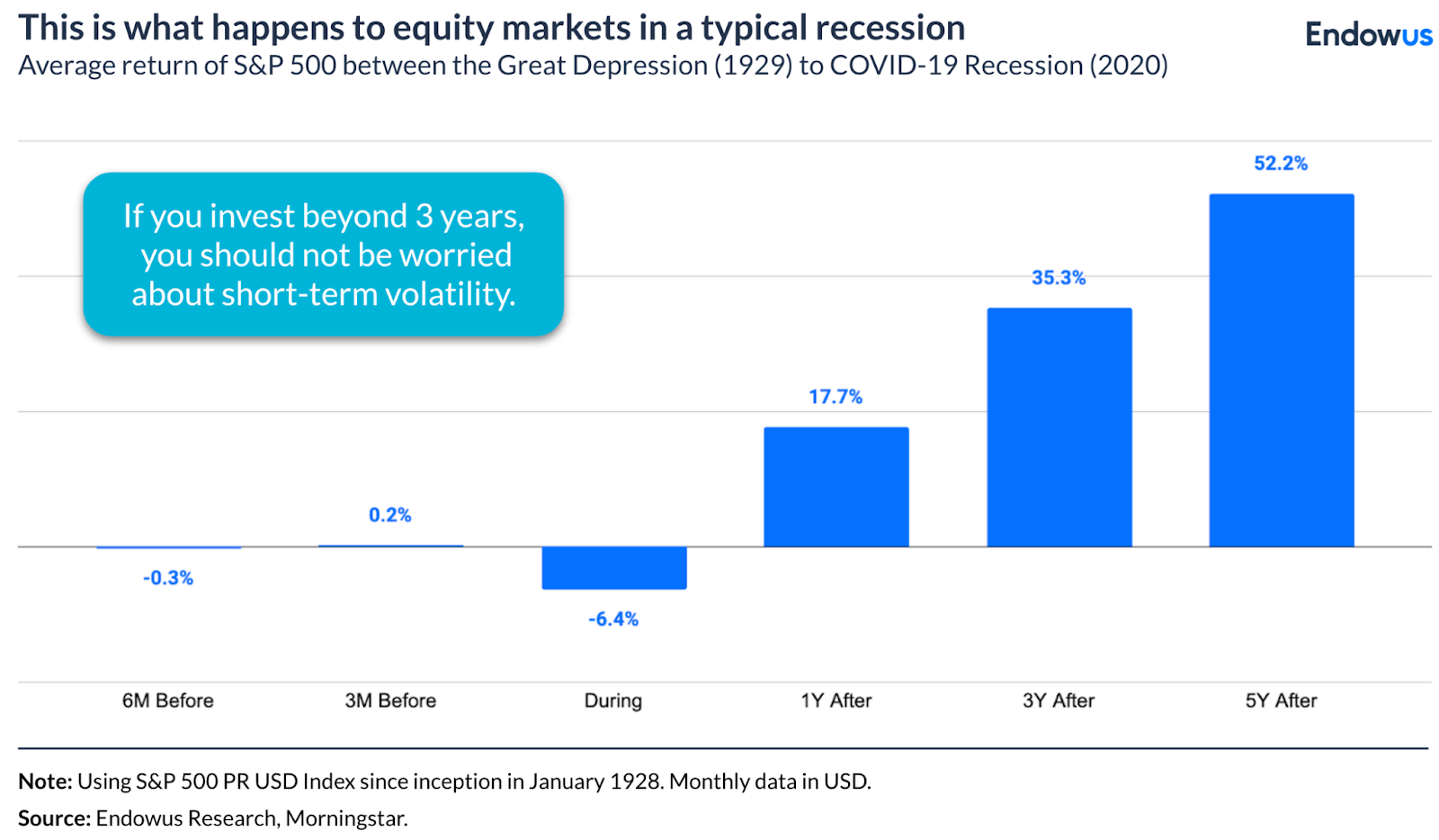 This is what happens to equity markets in a typical recession

Endowus

Average return of S&P 500 between the Great Depression (1929) to COVID-19 Recession (2020)

If you invest beyond 3 years, you should not be worried about short-term volatility.

-0.3%
0.2%
-6.4%
17.7%
35.3%
52.2%

6M Before
3M Before
During
1Y After
3Y After
5Y After

Note: Using S&P 500 PR USD Index since inception in January 1928. Monthly data in USD.

Source: Endowus Research, Morningstar.